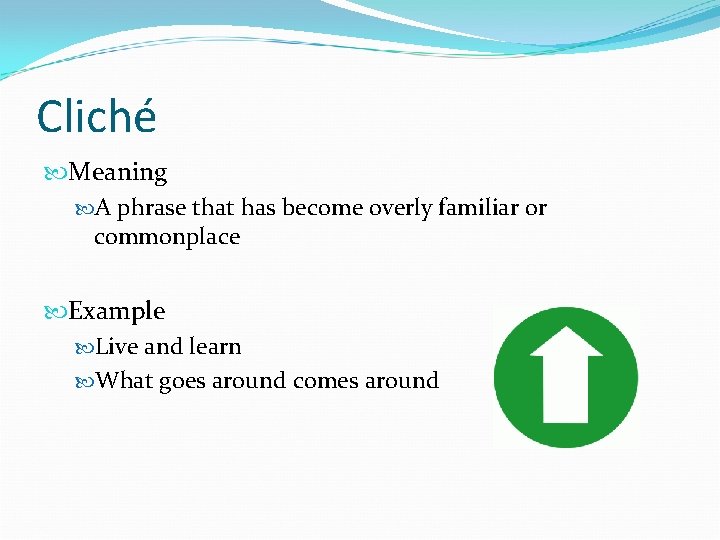 Cliché

Meaning

A phrase that has become overly familiar or commonplace

Example

Live and learn

What goes around comes around